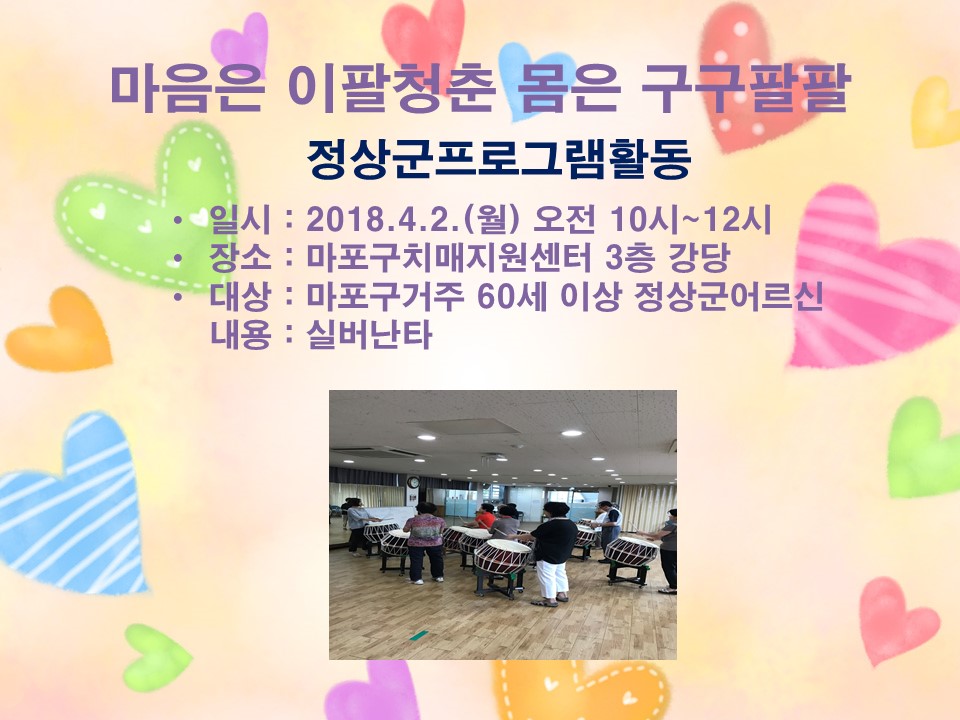 마음은 이팔청춘 몸은 구구팔팔

정상군프로그램활동

• 일시 : 2018.4.2.(월) 오전 10시~12시
• 장소 : 마포구치매지원센터 3층 강당
• 대상 : 마포구거주 60세 이상 정상군어르신
내용 : 실버난타